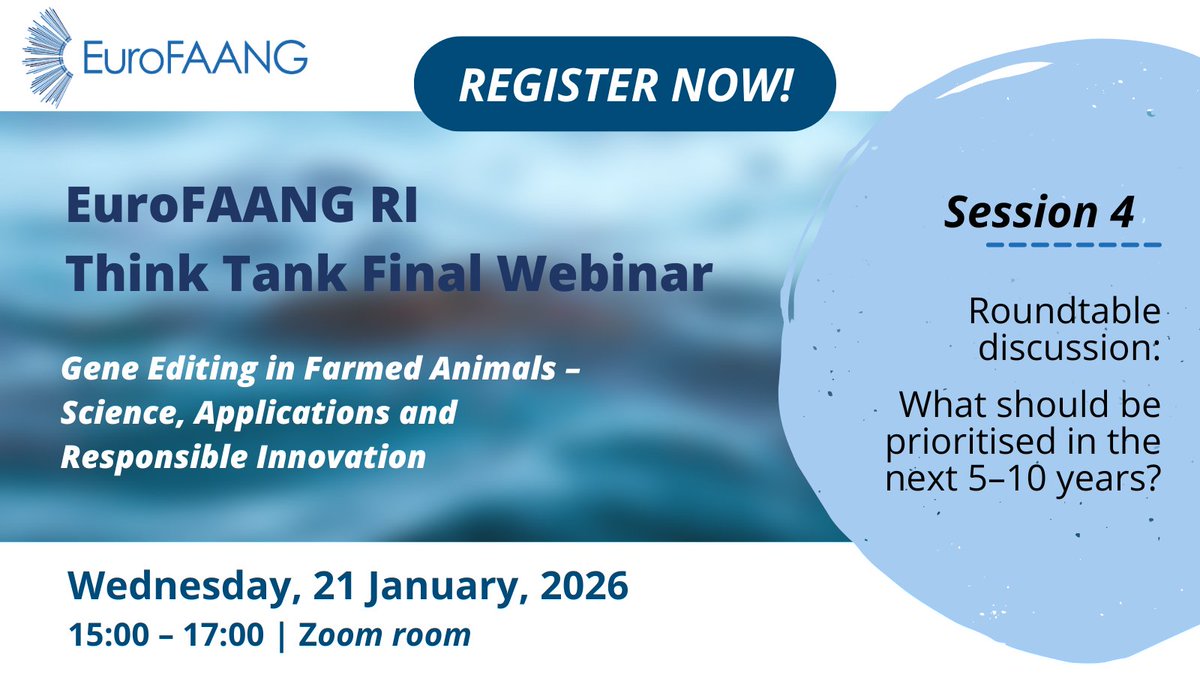 EuroFAANG

REGISTER NOW!

EuroFAANG RI
Think Tank Final Webinar

Gene Editing in Farmed Animals – Science, Applications and Responsible Innovation

Session 4

Roundtable discussion:

What should be prioritised in the next 5–10 years?

Wednesday, 21 January, 2026
15:00 – 17:00 | Zoom room